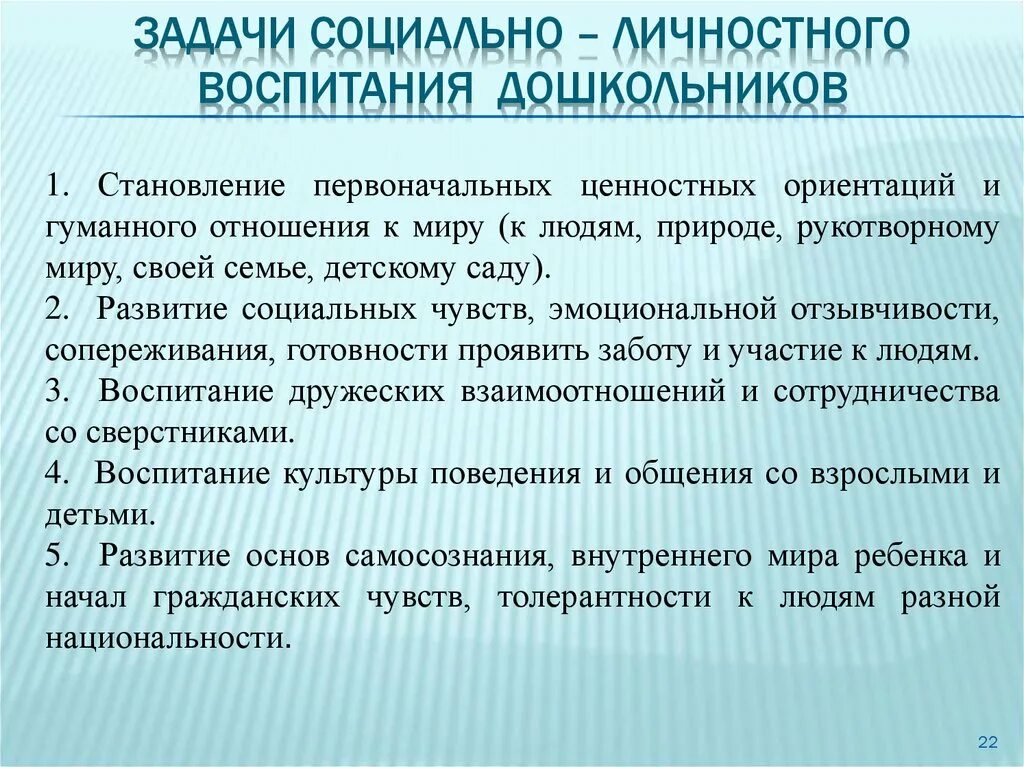 ЗАДАЧИ СОЦИАЛЬНО – ЛИЧНОСТНОГО ВОСПИТАНИЯ ДОШКОЛЬНИКОВ

1. Становление первоначальных ценностных ориентаций и гуманного отношения к миру (к людям, природе, рукотворному миру, своей семье, детскому саду).
2. Развитие социальных чувств, эмоциональной отзывчивости, сопереживания, готовности проявить заботу и участие к людям.
3. Воспитание дружеских взаимоотношений и сотрудничества со сверстниками.
4. Воспитание культуры поведения и общения со взрослыми и детьми.
5. Развитие основ самосознания, внутреннего мира ребенка и начал гражданских чувств, толерантности к людям разной национальности.

22